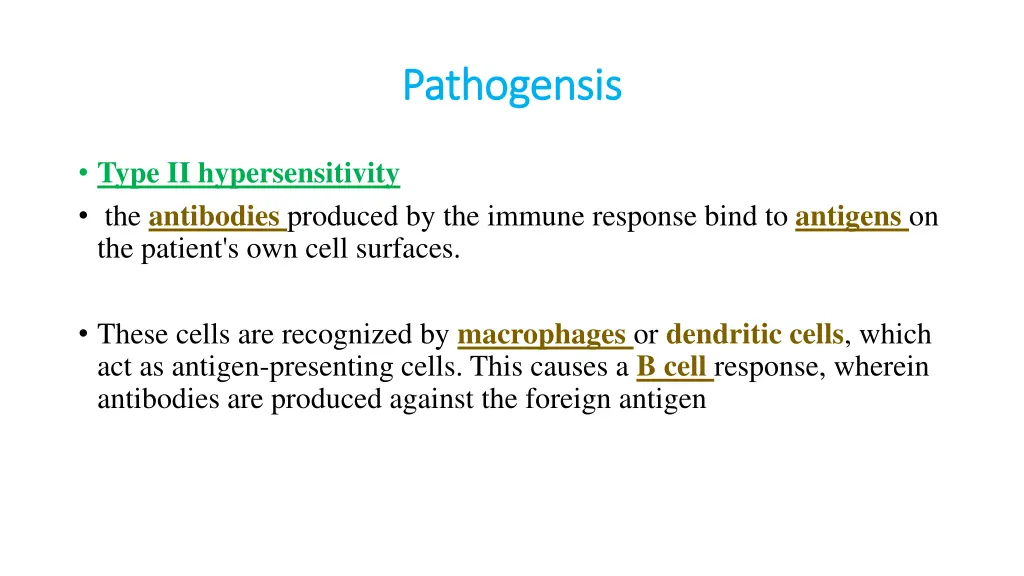 Pathogensis

• Type II hypersensitivity
• the antibodies produced by the immune response bind to antigens on the patient's own cell surfaces.

• These cells are recognized by macrophages or dendritic cells, which act as antigen-presenting cells. This causes a B cell response, wherein antibodies are produced against the foreign antigen